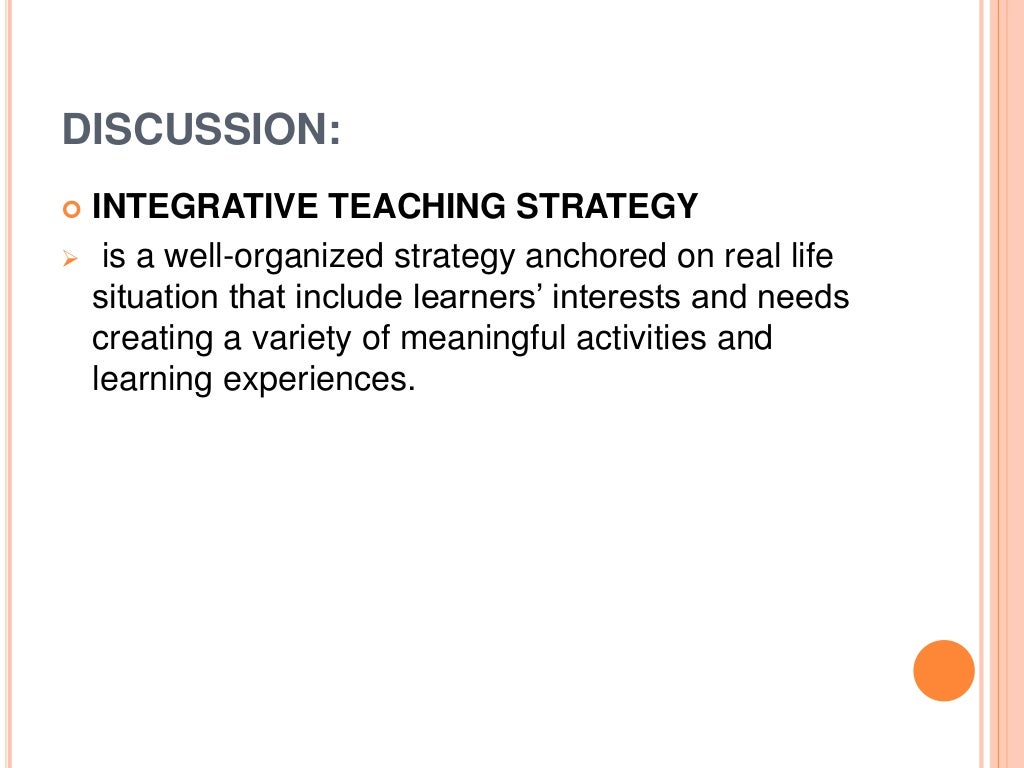 DISCUSSION:

INTEGRATIVE TEACHING STRATEGY

is a well-organized strategy anchored on real life situation that include learners’ interests and needs creating a variety of meaningful activities and learning experiences.